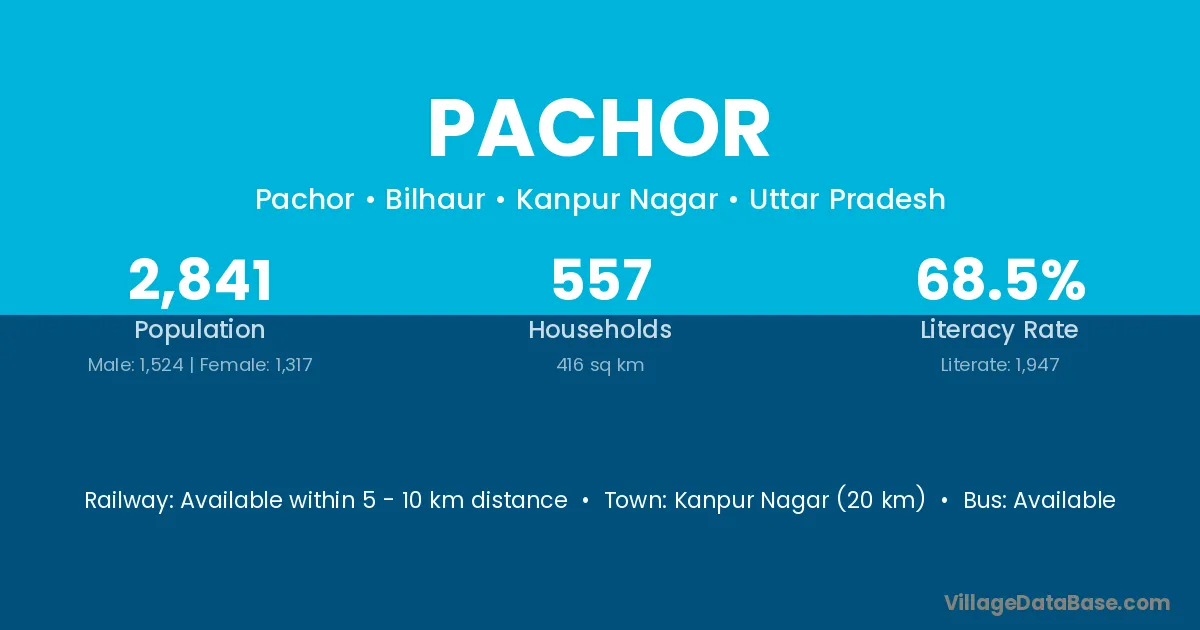 PACHOR

Pachor • Bilhaur • Kanpur Nagar • Uttar Pradesh

2,841
Population
Male: 1,524 | Female: 1,317

557
Households
416 sq km

68.5%
Literacy Rate
Literate: 1,947

Railway: Available within 5 - 10 km distance • Town: Kanpur Nagar (20 km) • Bus: Available

VillageDataBase.com